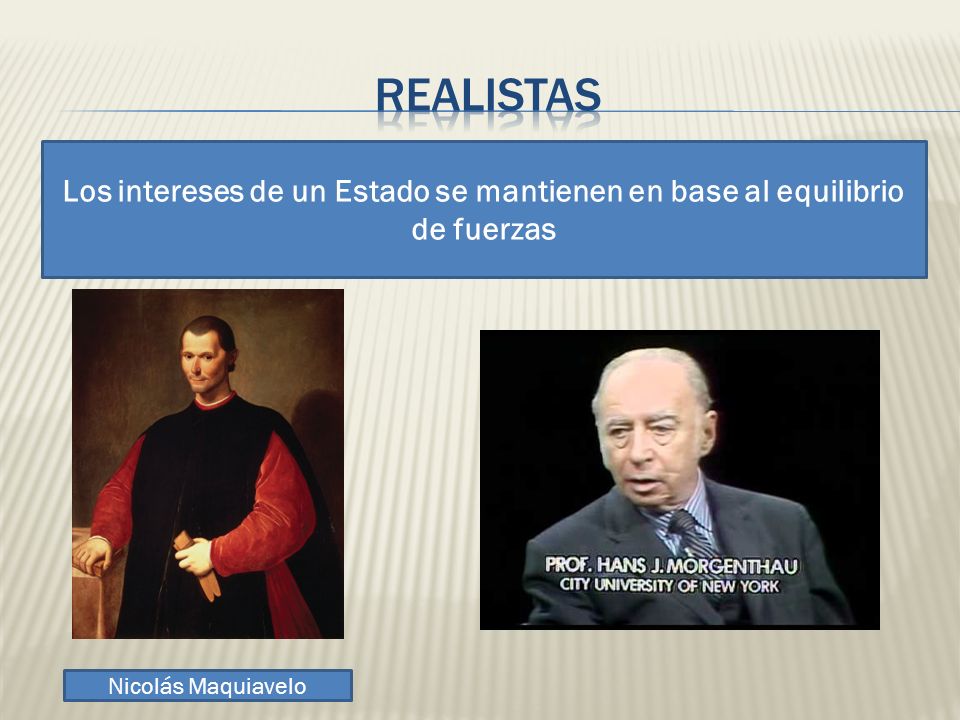 REALISTAS

Los intereses de un Estado se mantienen en base al equilibrio de fuerzas

PROF. HANS J. MORGENTHAU
CITY UNIVERSITY OF NEW YORK

Nicolás Maquiavelo